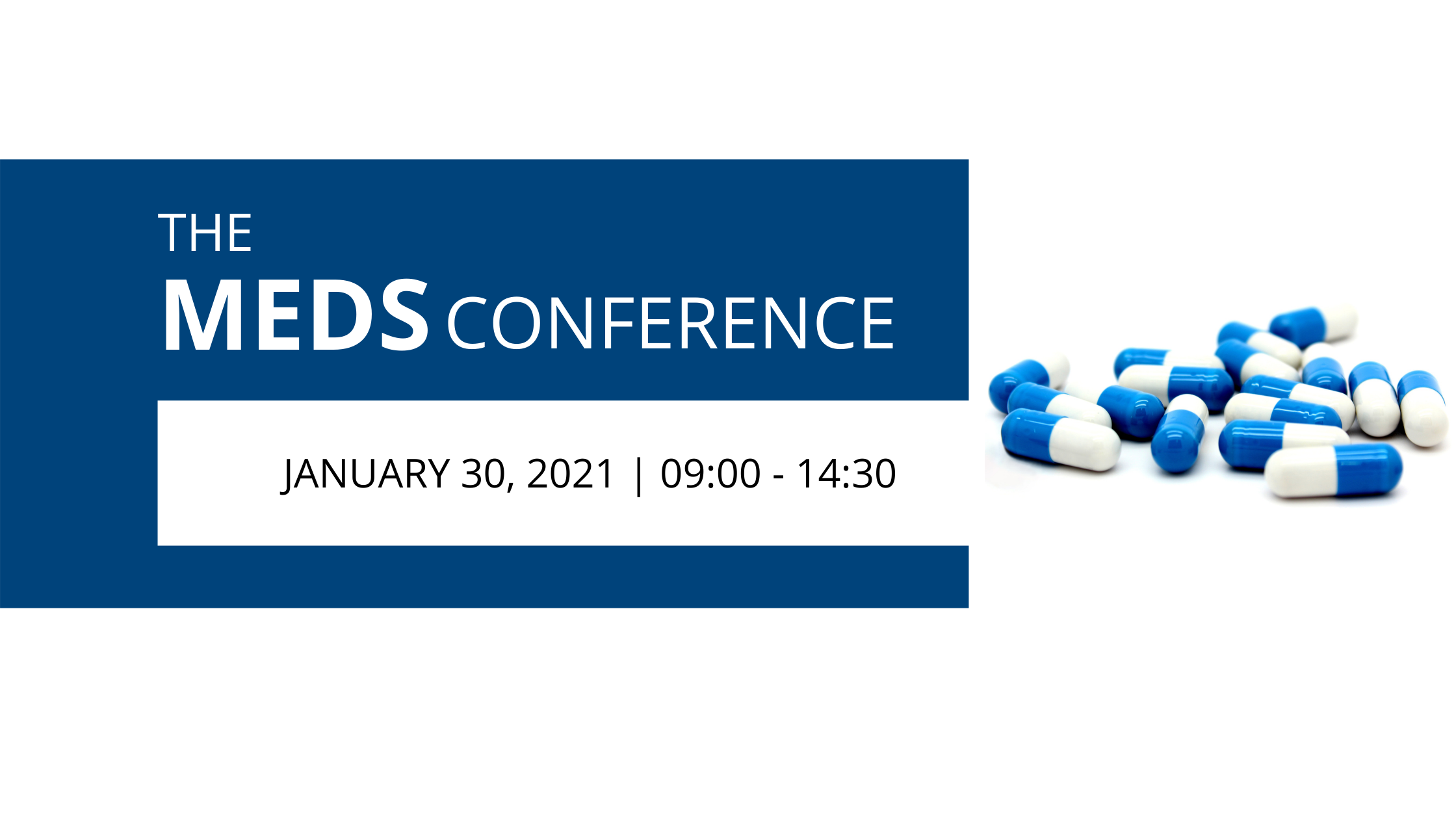 THE
MEDS CONFERENCE

JANUARY 30, 2021 | 09:00 - 14:30